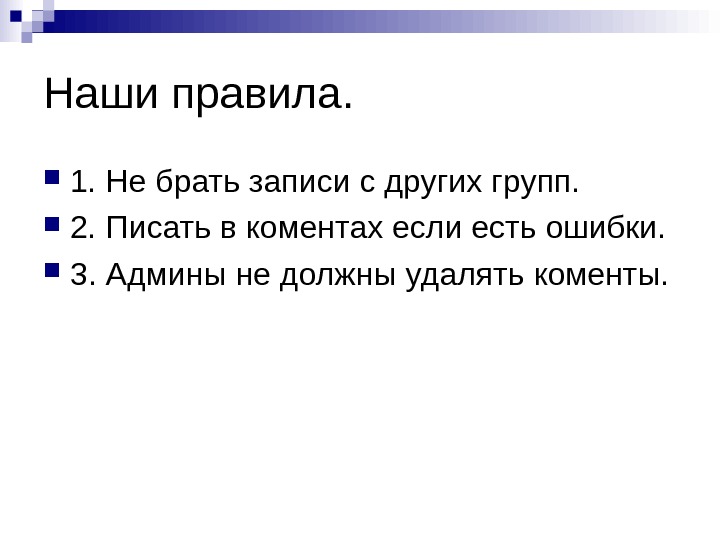 Наши правила.

1. Не брать записи с других групп.

2. Писать в коментах если есть ошибки.

3. Админы не должны удалять коменты.